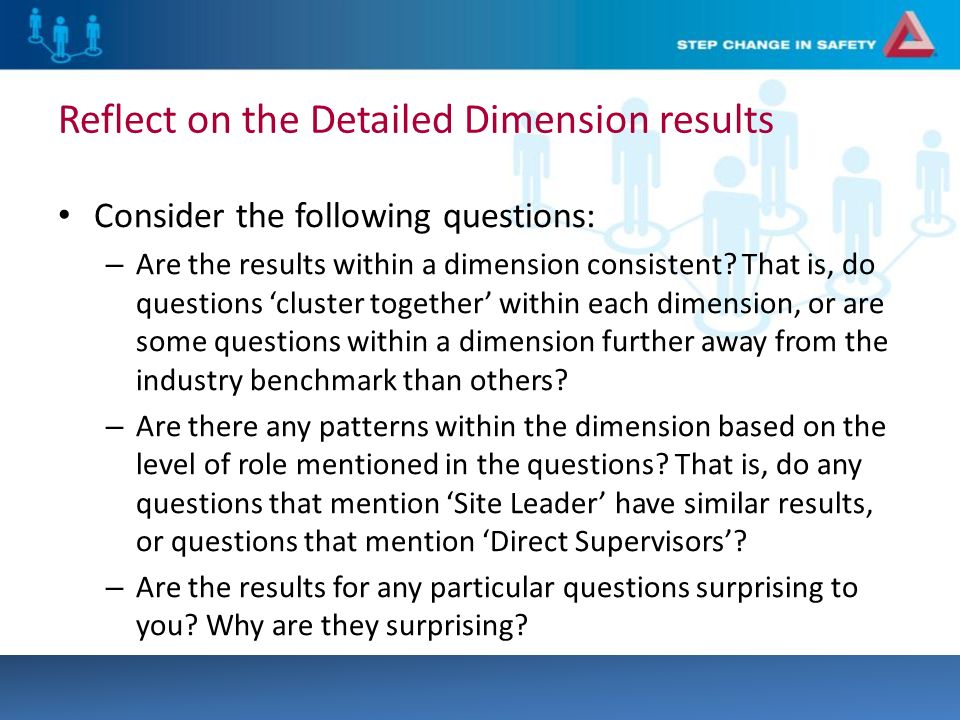 STEP CHANGE IN SAFETY

Reflect on the Detailed Dimension results

• Consider the following questions:
– Are the results within a dimension consistent? That is, do questions ‘cluster together’ within each dimension, or are some questions within a dimension further away from the industry benchmark than others?
– Are there any patterns within the dimension based on the level of role mentioned in the questions? That is, do any questions that mention ‘Site Leader’ have similar results, or questions that mention ‘Direct Supervisors’?
– Are the results for any particular questions surprising to you? Why are they surprising?